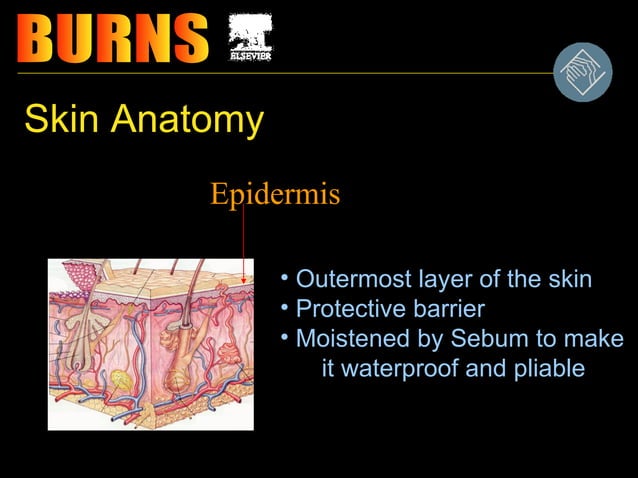 BURNS

ELSEVIER

Skin Anatomy

Epidermis

• Outermost layer of the skin
• Protective barrier
• Moistened by Sebum to make it waterproof and pliable